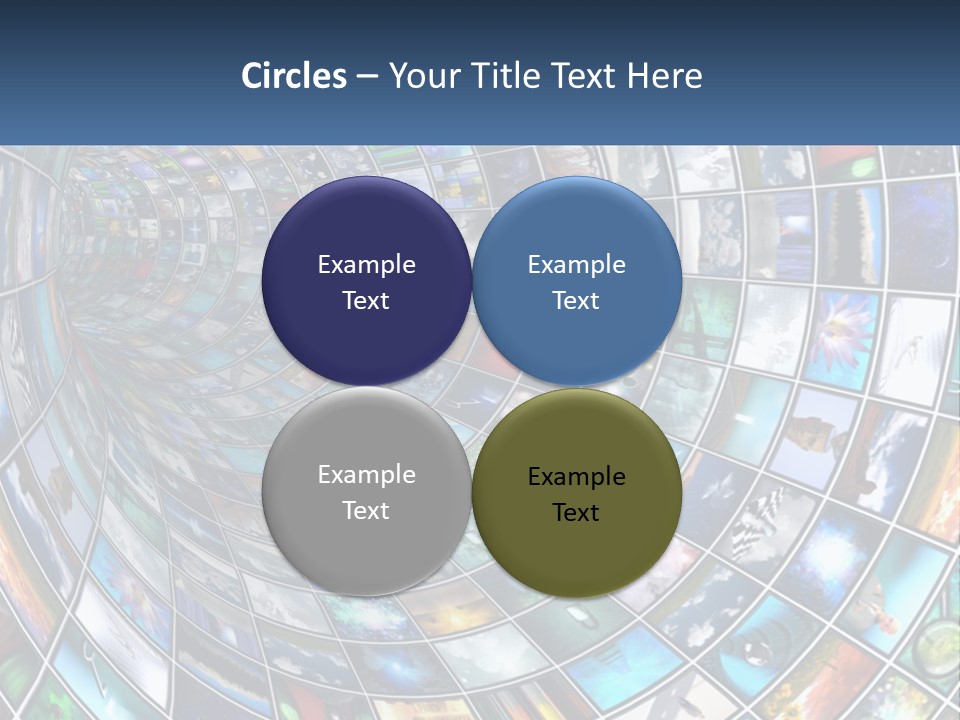 Circles – Your Title Text Here

Example Text

Example Text

Example Text

Example Text